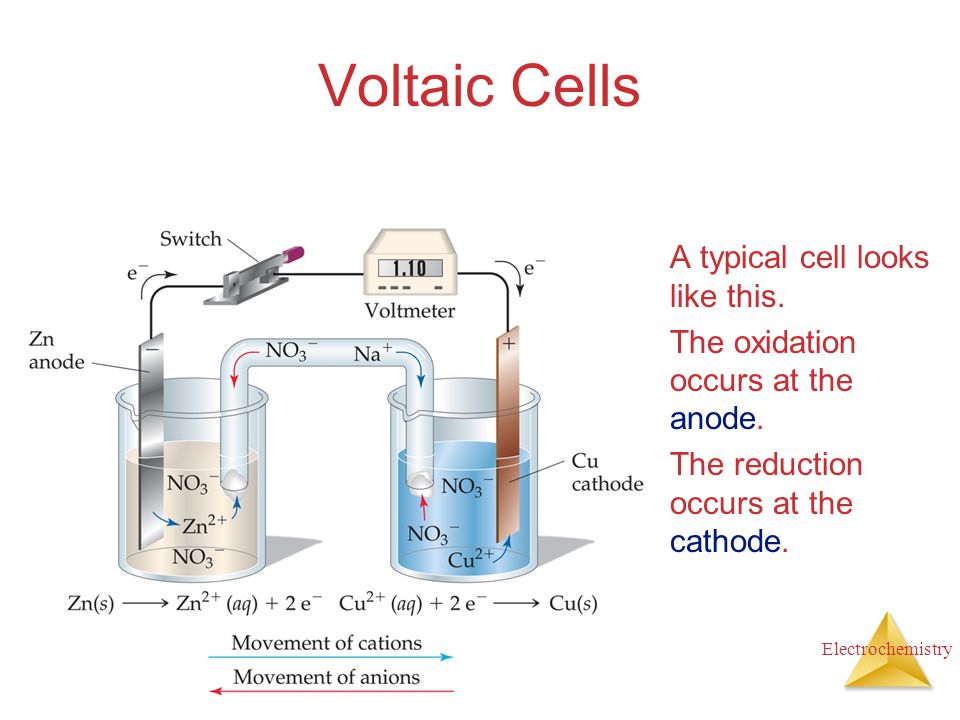 Voltaic Cells

Switch

$e^-$

1.10

Voltmeter

$e^-$

Zn anode

$-$

$NO_3^-$

$Na^+$

$+$

$NO_3^-$

$Zn^{2+}$

$NO_3^-$

$NO_3^-$

$NO_3^-$

$Cu^{2+}$

Cu cathode

$Zn(s) \longrightarrow Zn^{2+}(aq) + 2e^-$ $Cu^{2+}(aq) + 2e^- \longrightarrow Cu(s)$

Movement of cations

Movement of anions

A typical cell looks like this.

The oxidation occurs at the anode.

The reduction occurs at the cathode.

Electrochemistry